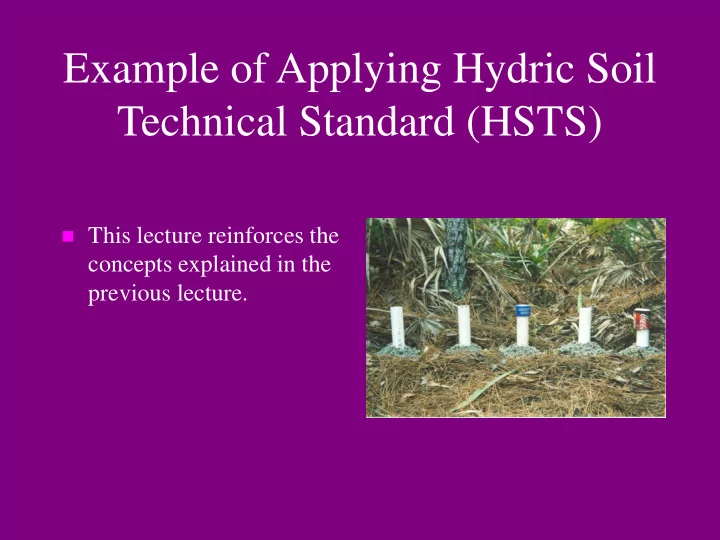 Example of Applying Hydric Soil Technical Standard (HSTS)

This lecture reinforces the concepts explained in the previous lecture.